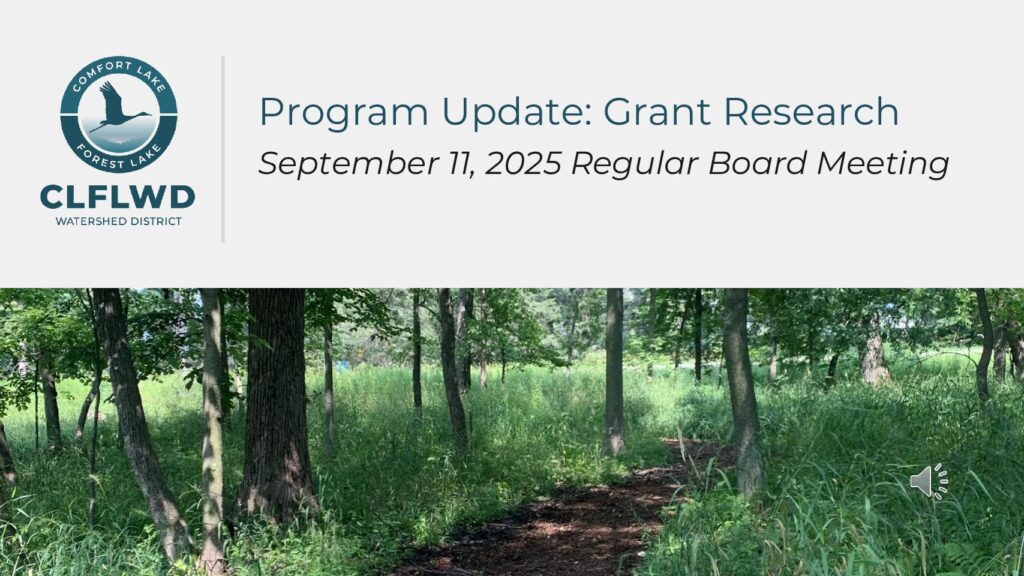 COMFORT LAKE
FOREST LAKE
CLFLWD
WATERSHED DISTRICT

Program Update: Grant Research
September 11, 2025 Regular Board Meeting